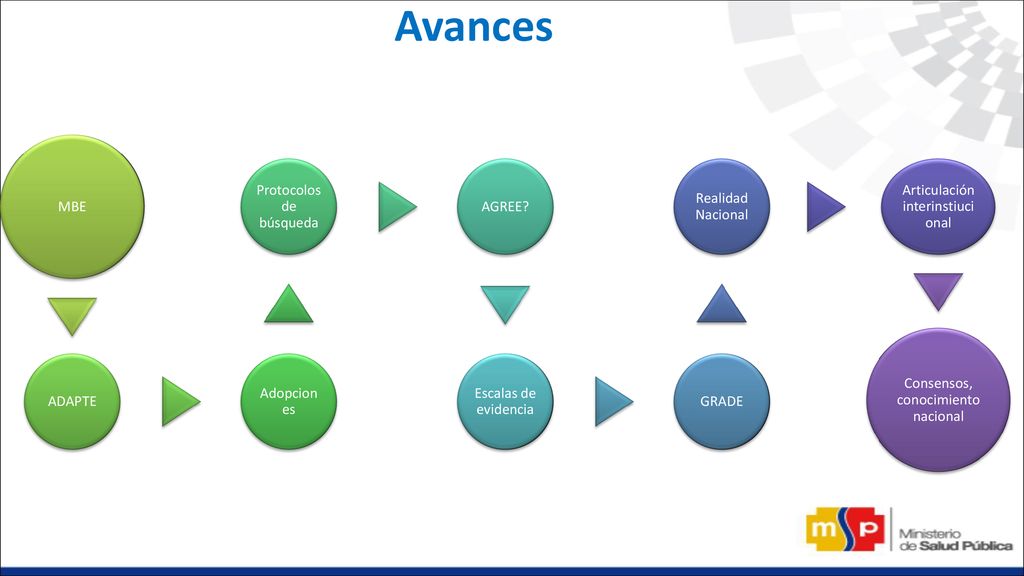 Avances

MBE

ADAPTE

Adopciones

Protocolos de búsqueda

AGREE?

Escalas de evidencia

GRADE

Realidad Nacional

Articulación interinstiucional

Consensos, conocimiento nacional

msp Ministerio de Salud Pública